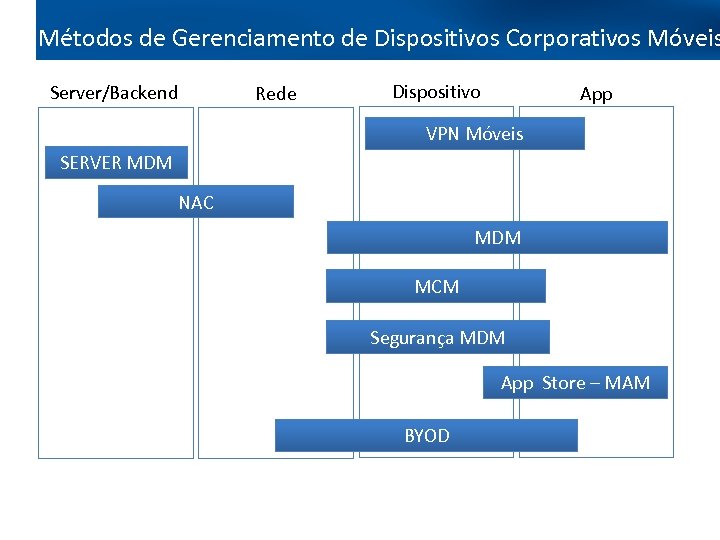 Métodos de Gerenciamento de Dispositivos Corporativos Móveis

Server/Backend

Rede

Dispositivo

App

VPN Móveis

SERVER MDM

NAC

MDM

MCM

Segurança MDM

App Store – MAM

BYOD